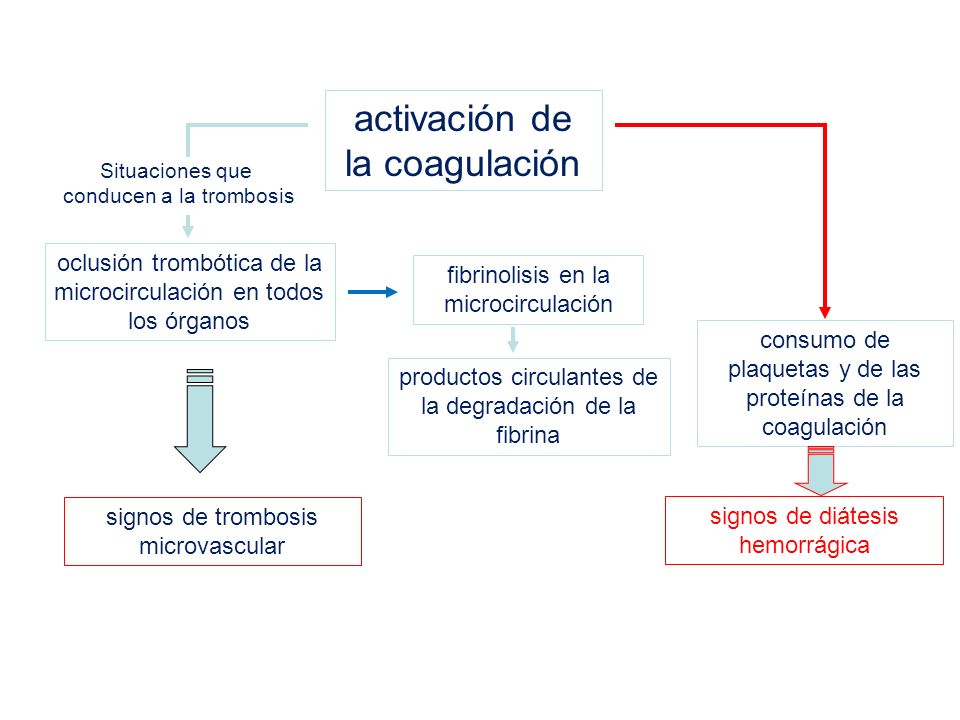 activación de la coagulación

Situaciones que conducen a la trombosis

oclusión trombótica de la microcirculación en todos los órganos

fibrinolisis en la microcirculación

productos circulantes de la degradación de la fibrina

consumo de plaquetas y de las proteínas de la coagulación

signos de trombosis microvascular

signos de diátesis hemorrágica